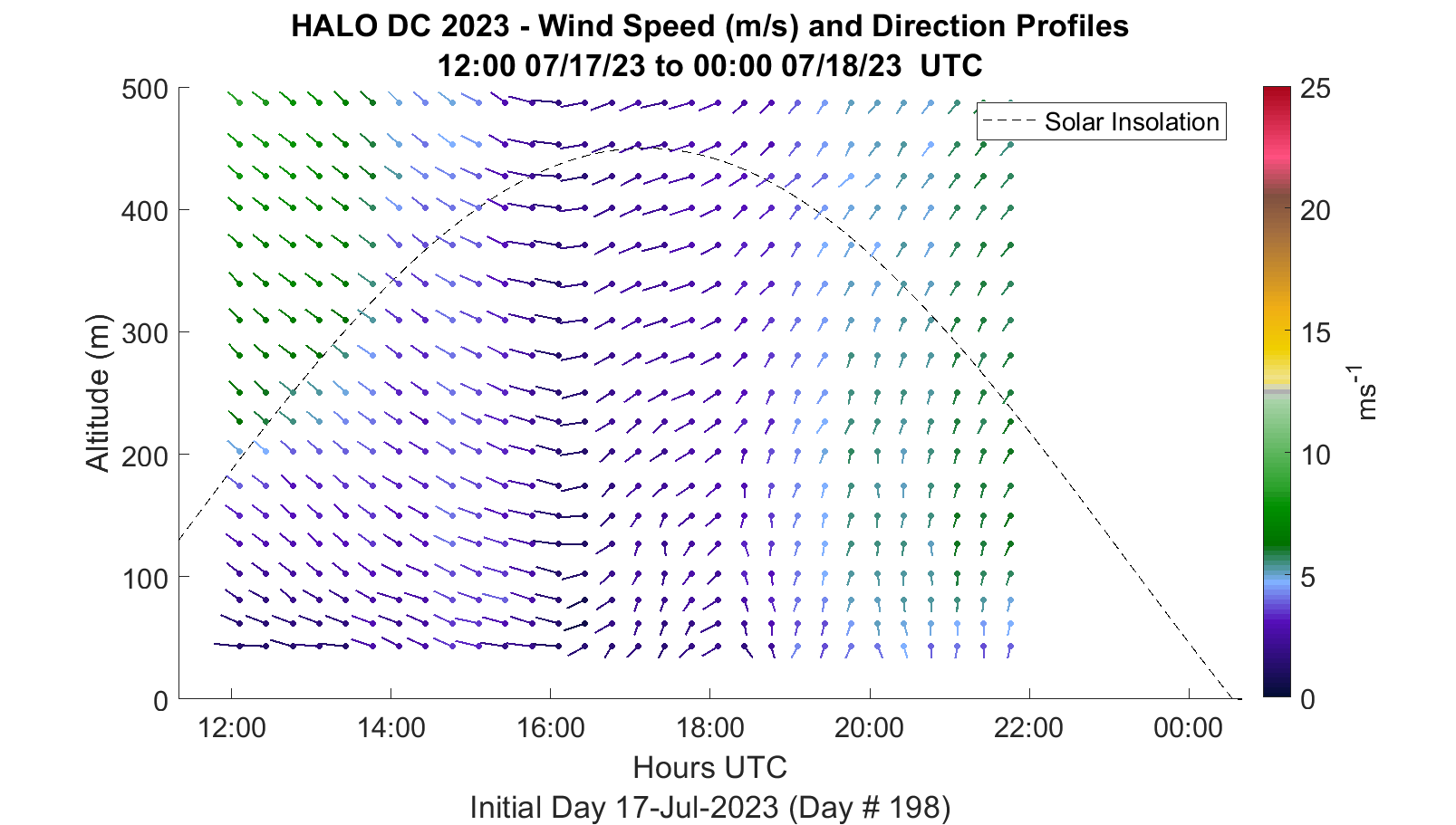 HALO DC 2023 - Wind Speed (m/s) and Direction Profiles
12:00 07/17/23 to 00:00 07/18/23 UTC

Solar Insolation

Altitude (m)

500
400
300
200
100
0

12:00
14:00
16:00
18:00
20:00
22:00
00:00

Hours UTC

Initial Day 17-Jul-2023 (Day # 198)

25
20
15
10
5
0

$ms^{-1}$